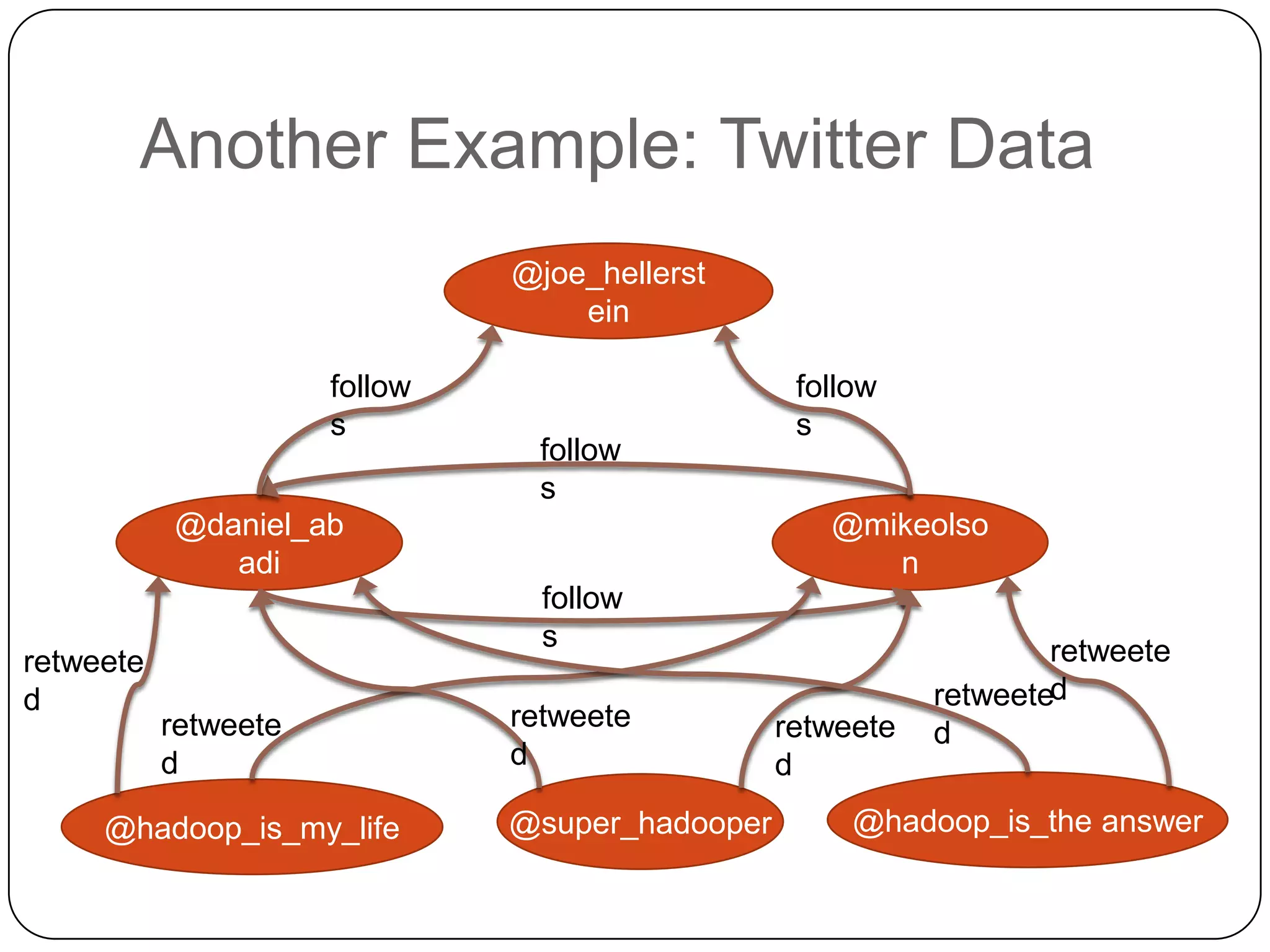 Another Example: Twitter Data

@joe_hellerstein

follows

follows

follows

@daniel_abadi

@mikeolson

follows

retweeted

retweeted

retweeted

retweeted

retweeted

retweeted

@hadoop_is_my_life

@super_hadooper

@hadoop_is_the answer